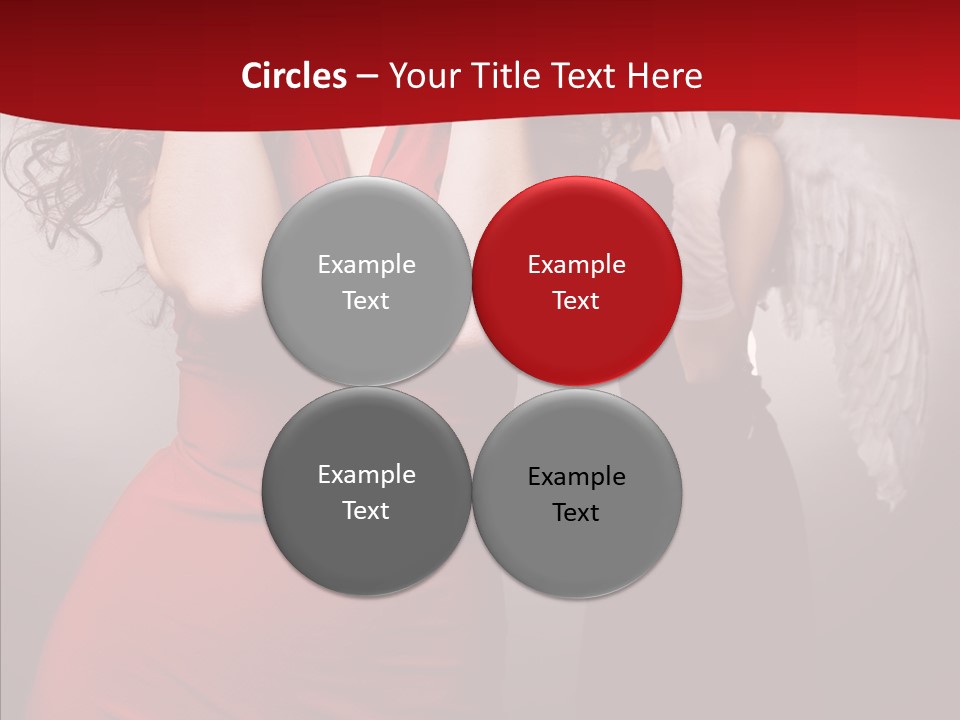 Circles – Your Title Text Here

Example Text

Example Text

Example Text

Example Text